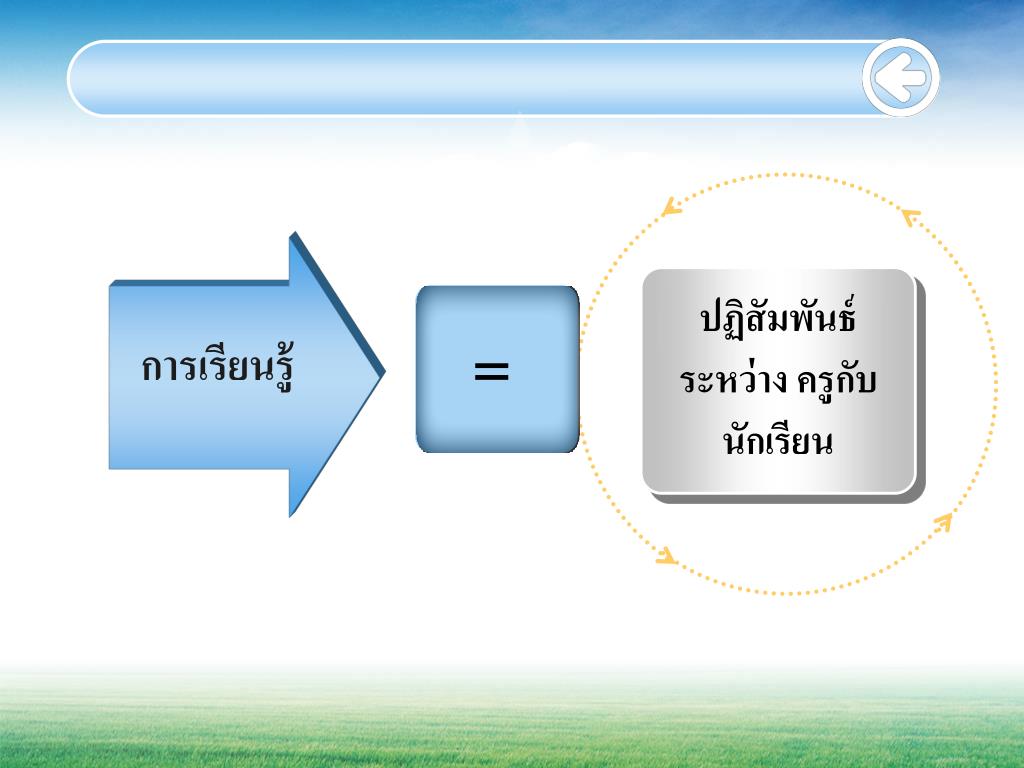 การเรียนรู้

=

ปฏิสัมพันธ์
ระหว่าง ครูกับ
นักเรียน